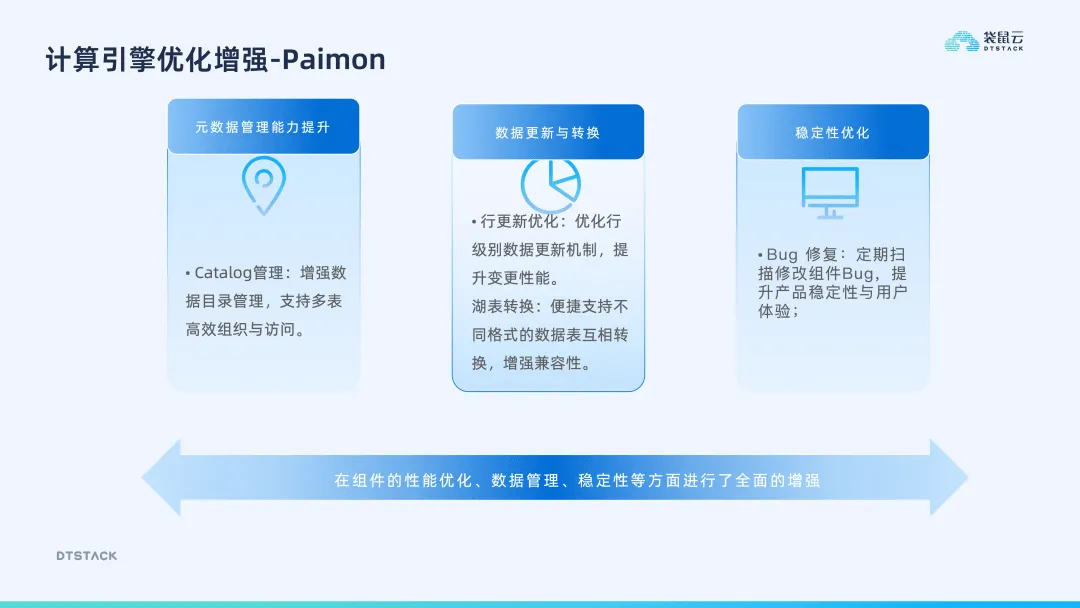 计算引擎优化增强-Paimon

袋鼠云
DTSTACK

元数据管理能力提升

• Catalog管理：增强数据目录管理，支持多表高效组织与访问。

数据更新与转换

• 行更新优化：优化行级别数据更新机制，提升变更性能。
湖表转换：便捷支持不同格式的数据表互相转换，增强兼容性。

稳定性优化

• Bug 修复：定期扫描修改组件Bug，提升产品稳定性与用户体验；

在组件的性能优化、数据管理、稳定性等方面进行了全面的增强

DTSTACK